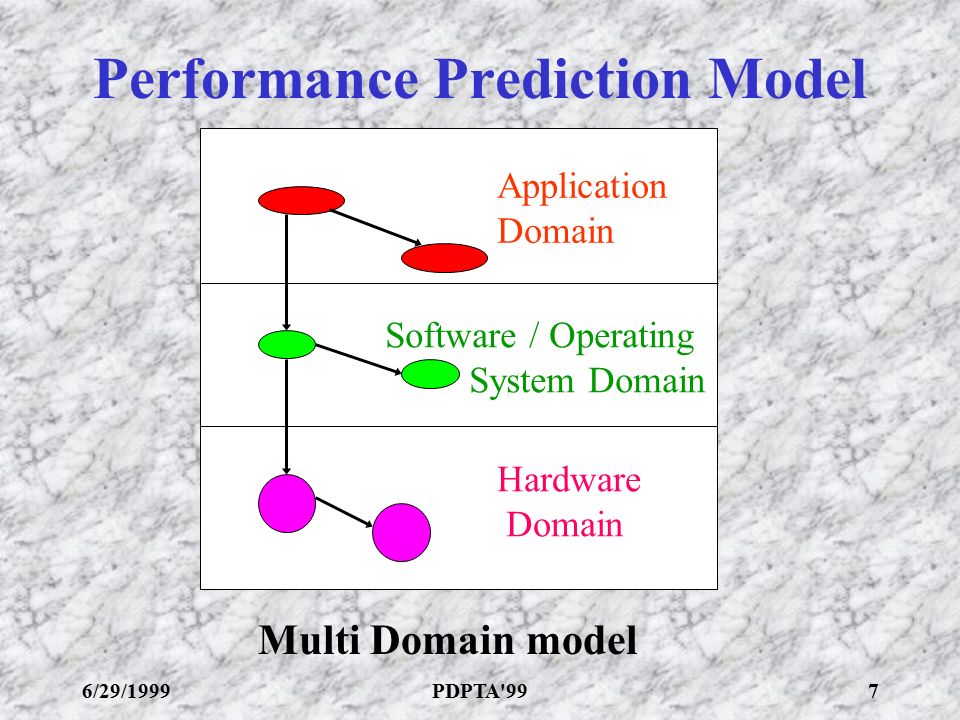 Performance Prediction Model

Application Domain

Software / Operating System Domain

Hardware Domain

Multi Domain model

6/29/1999

PDPTA'99

7